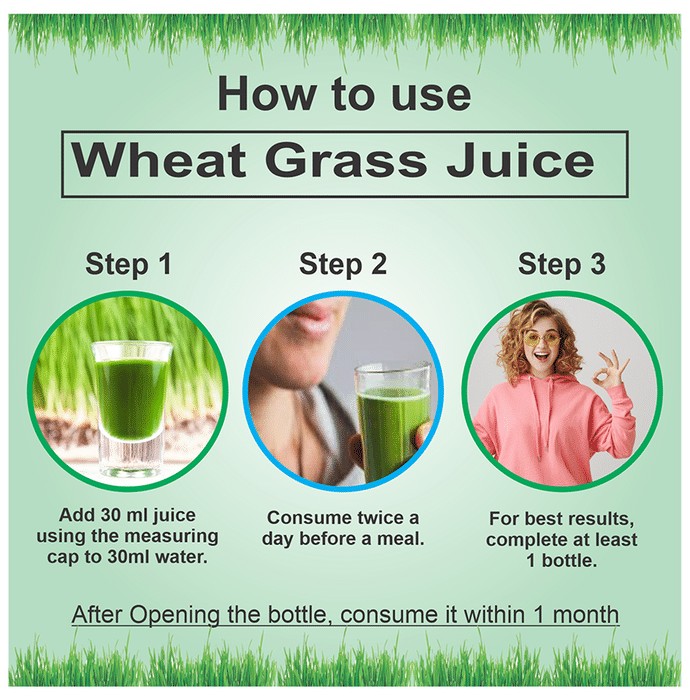 How to use

Wheat Grass Juice

Step 1

Add 30 ml juice using the measuring cap to 30ml water.

Step 2

Consume twice a day before a meal.

Step 3

For best results, complete at least 1 bottle.

After Opening the bottle, consume it within 1 month